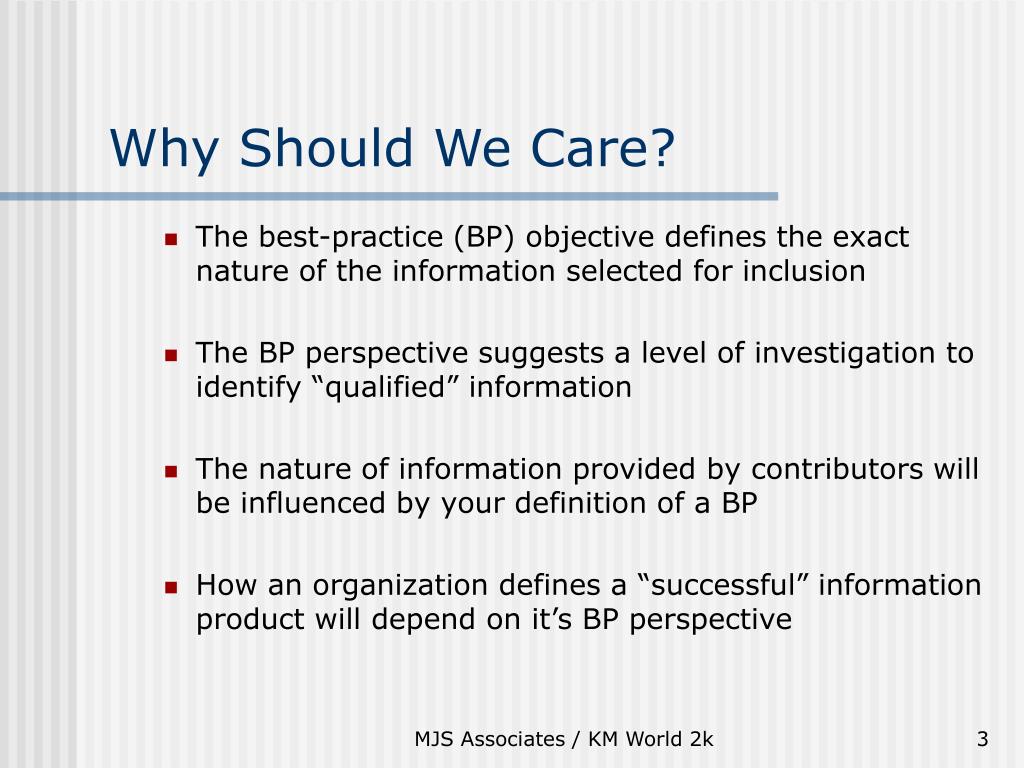 Why Should We Care?

- The best-practice (BP) objective defines the exact nature of the information selected for inclusion

- The BP perspective suggests a level of investigation to identify “qualified” information

- The nature of information provided by contributors will be influenced by your definition of a BP

- How an organization defines a “successful” information product will depend on it’s BP perspective

MJS Associates / KM World 2k

3